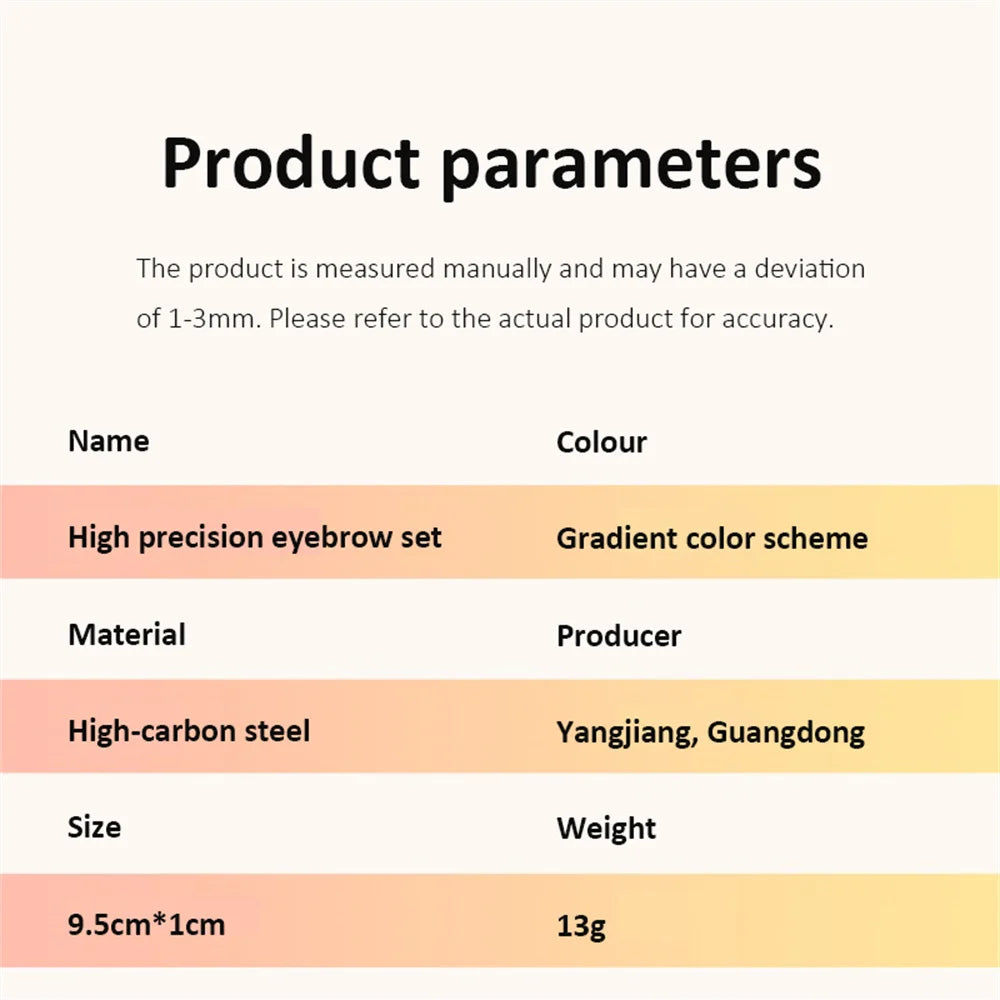 Product parameters

The product is measured manually and may have a deviation of 1-3mm. Please refer to the actual product for accuracy.

| Name | Colour |
|---|---|
| High precision eyebrow set | Gradient color scheme |
| Material | Producer |
| High-carbon steel | Yangjiang, Guangdong |
| Size | Weight |
| 9.5cm*1cm | 13g |